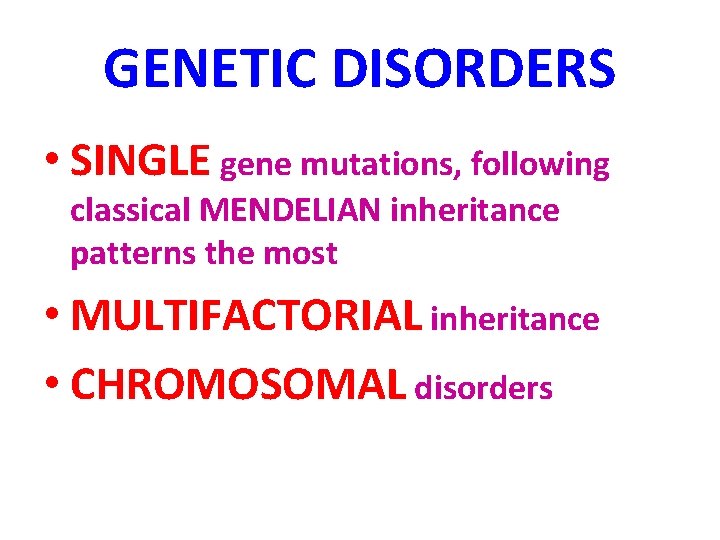 GENETIC DISORDERS

• SINGLE gene mutations, following classical MENDELIAN inheritance patterns the most

• MULTIFACTORIAL inheritance

• CHROMOSOMAL disorders